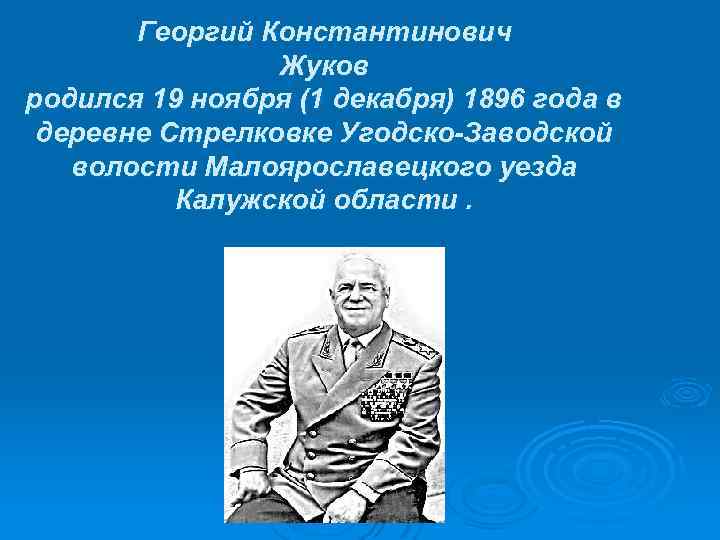 Георгий Константинович Жуков
родился 19 ноября (1 декабря) 1896 года в деревне Стрелковке Угодско-Заводской волости Малоярославецкого уезда Калужской области .